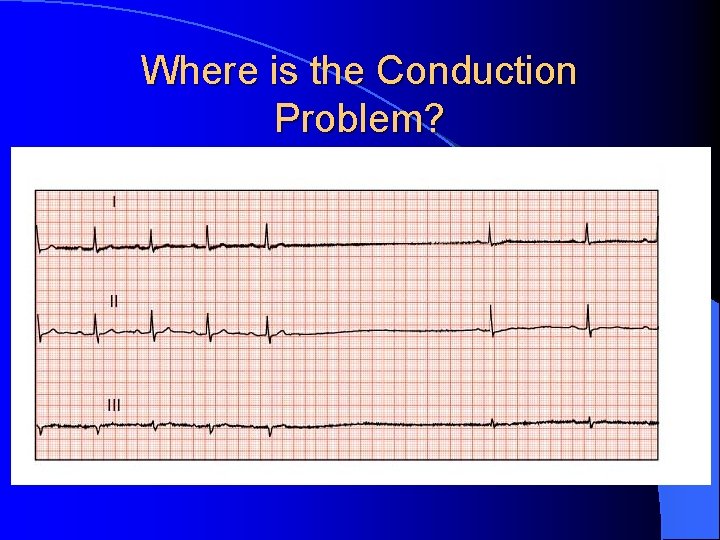 Where is the Conduction Problem?

I

II

III